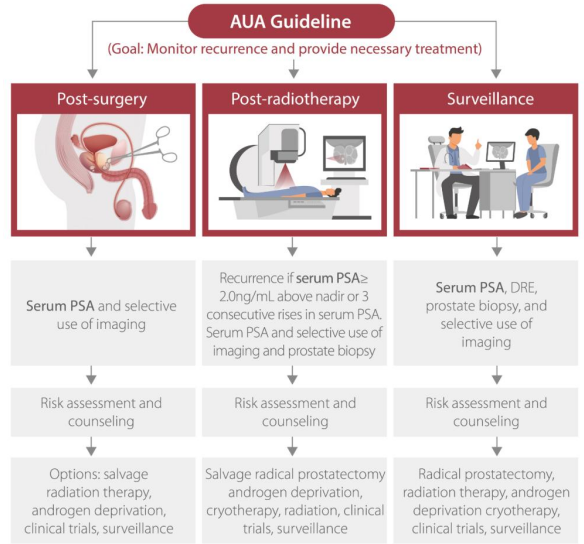 AUA Guideline
(Goal: Monitor recurrence and provide necessary treatment)

Post-surgery

Serum PSA and selective use of imaging

Risk assessment and counseling

Options: salvage radiation therapy, androgen deprivation, clinical trials, surveillance

Post-radiotherapy

Recurrence if serum PSA≥ 2.0ng/mL above nadir or 3 consecutive rises in serum PSA. Serum PSA and selective use of imaging and prostate biopsy

Risk assessment and counseling

Salvage radical prostatectomy androgen deprivation, cryotherapy, radiation, clinical trials, surveillance

Surveillance

Serum PSA, DRE, prostate biopsy, and selective use of imaging

Risk assessment and counseling

Radical prostatectomy, radiation therapy, androgen deprivation cryotherapy, clinical trials, surveillance